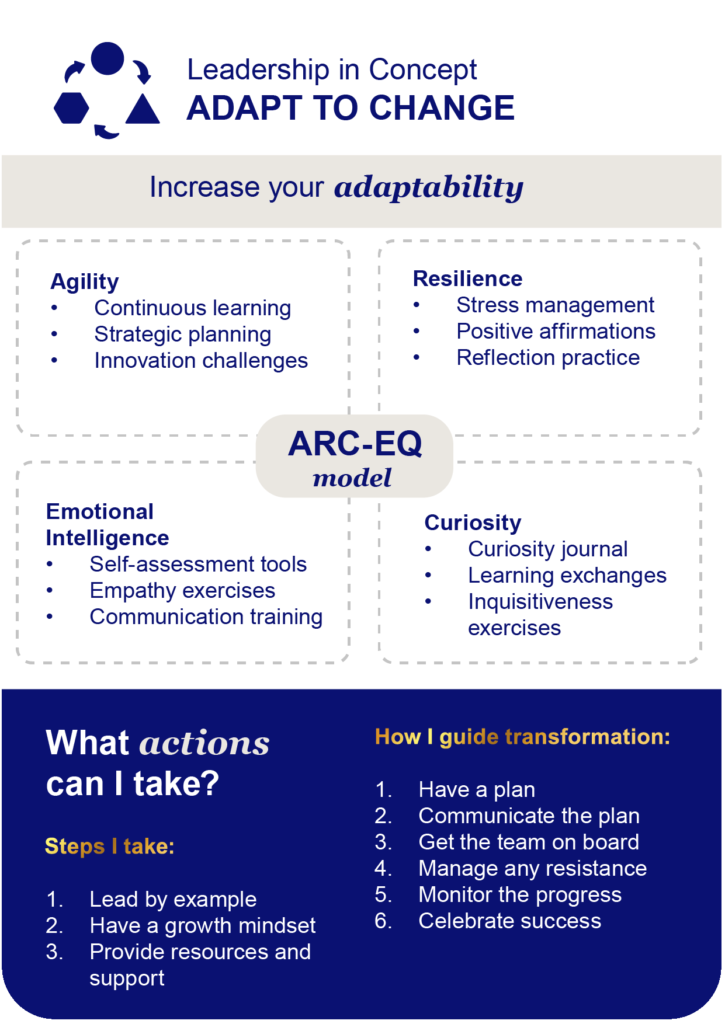 Leadership in Concept
ADAPT TO CHANGE

Increase your adaptability

Agility
• Continuous learning
• Strategic planning
• Innovation challenges

Resilience
• Stress management
• Positive affirmations
• Reflection practice

ARC-EQ
model

Emotional Intelligence
• Self-assessment tools
• Empathy exercises
• Communication training

Curiosity
• Curiosity journal
• Learning exchanges
• Inquisitiveness exercises

What actions can I take?

Steps I take:

1. Lead by example
2. Have a growth mindset
3. Provide resources and support

How I guide transformation:

1. Have a plan
2. Communicate the plan
3. Get the team on board
4. Manage any resistance
5. Monitor the progress
6. Celebrate success